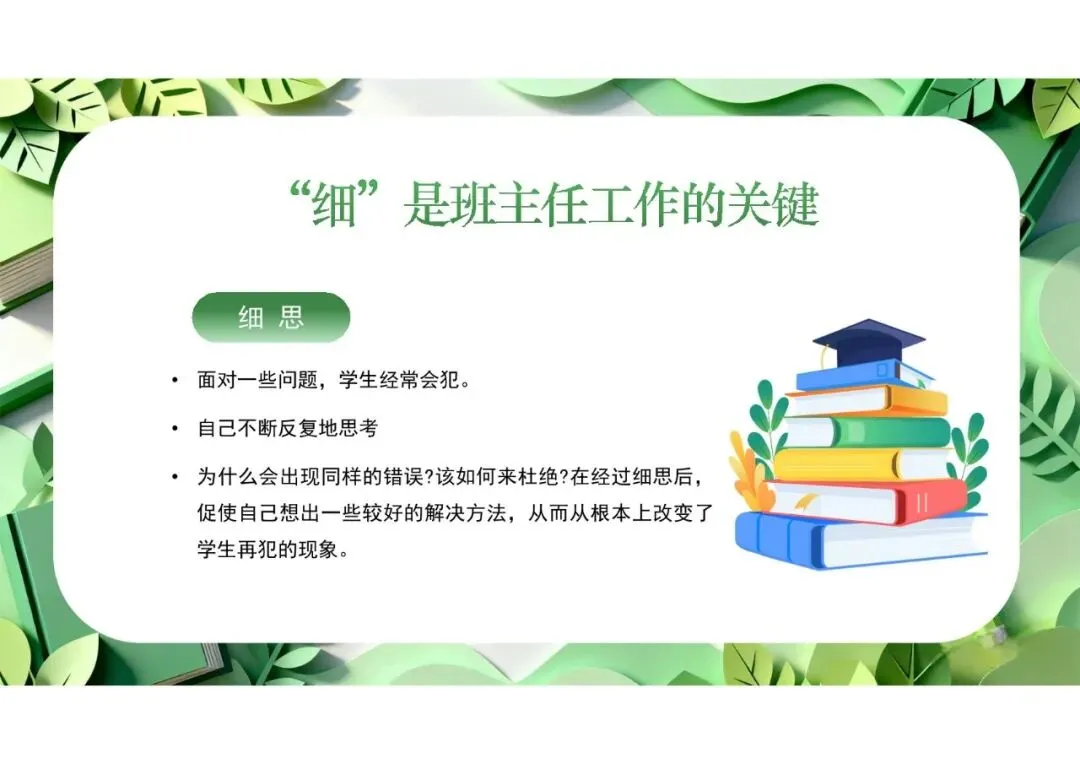 “细”是班主任工作的关键

细 思

• 面对一些问题，学生经常会犯。

• 自己不断反复地思考

• 为什么会出现同样的错误?该如何来杜绝?在经过细思后，促使自己想出一些较好的解决方法，从而从根本上改变了学生再犯的现象。